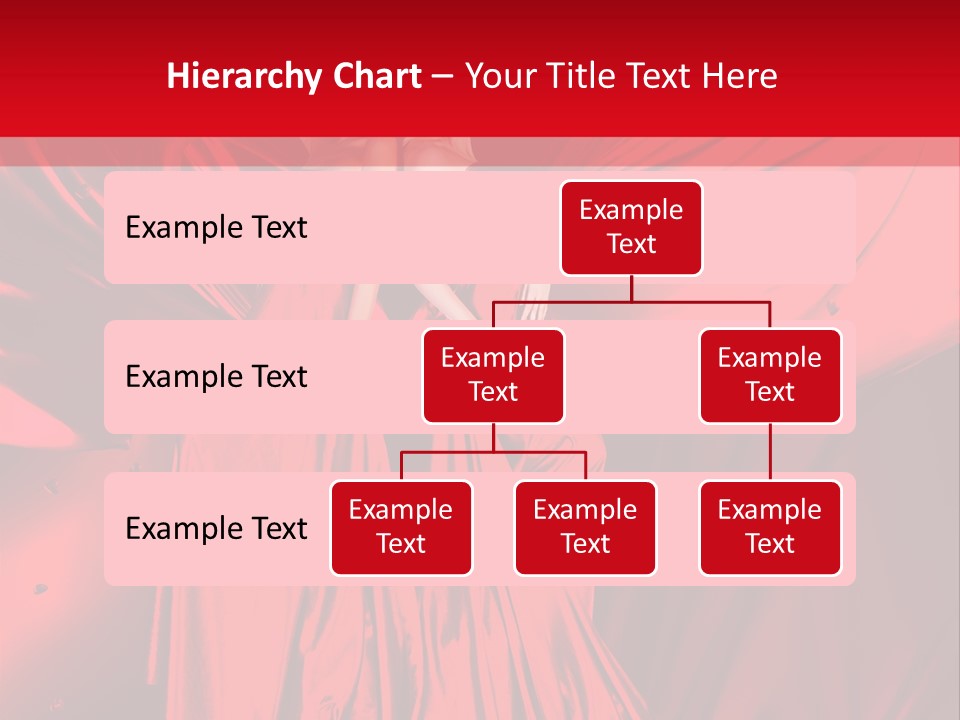 Hierarchy Chart – Your Title Text Here

Example Text

Example Text

Example Text

Example Text

Example Text

Example Text

Example Text

Example Text

Example Text